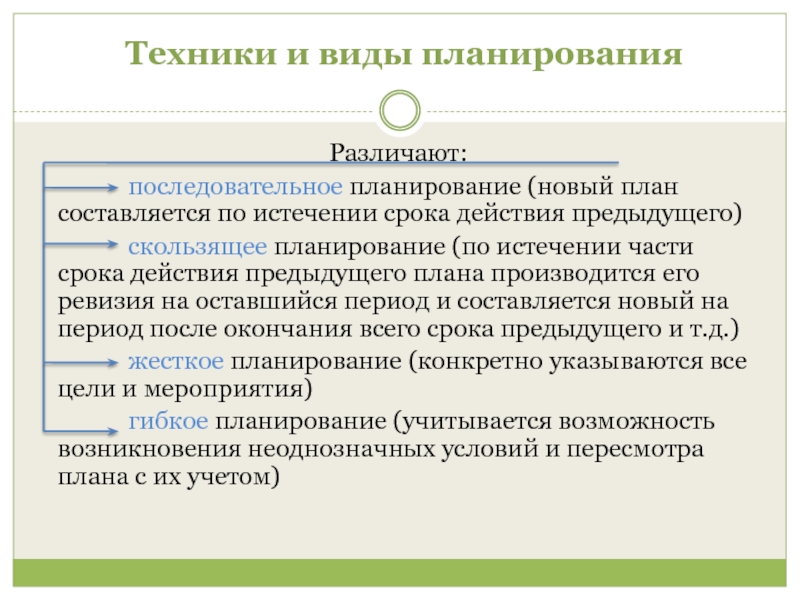 Техники и виды планирования

Различают:

последовательное планирование (новый план составляется по истечении срока действия предыдущего)

скользящее планирование (по истечении части срока действия предыдущего плана производится его ревизия на оставшийся период и составляется новый на период после окончания всего срока предыдущего и т.д.)

жесткое планирование (конкретно указываются все цели и мероприятия)

гибкое планирование (учитывается возможность возникновения неоднозначных условий и пересмотра плана с их учетом)